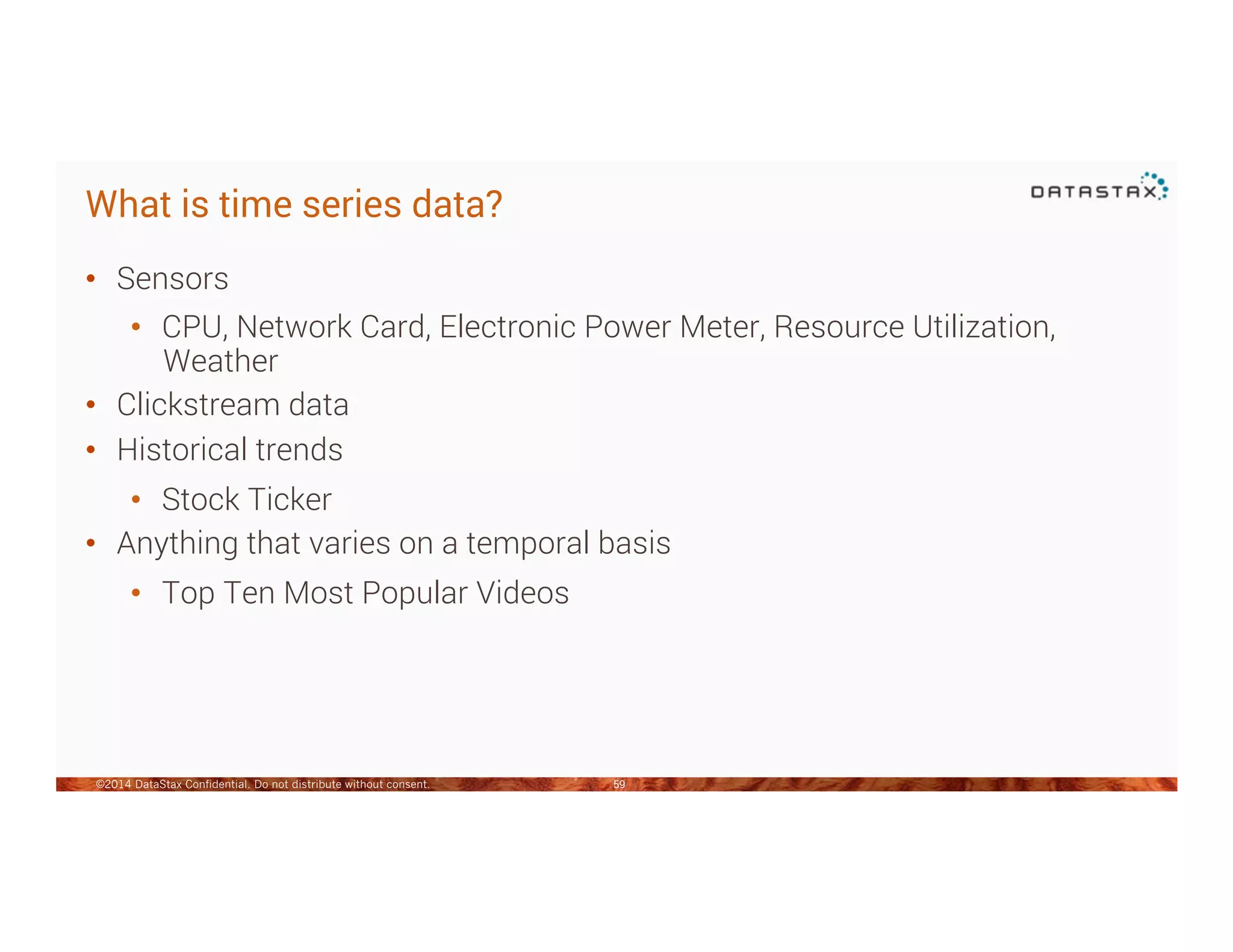 What is time series data?

DATASTAX

• Sensors
  • CPU, Network Card, Electronic Power Meter, Resource Utilization, Weather
• Clickstream data
• Historical trends
  • Stock Ticker
• Anything that varies on a temporal basis
  • Top Ten Most Popular Videos

©2014 DataStax Confidential. Do not distribute without consent. 59